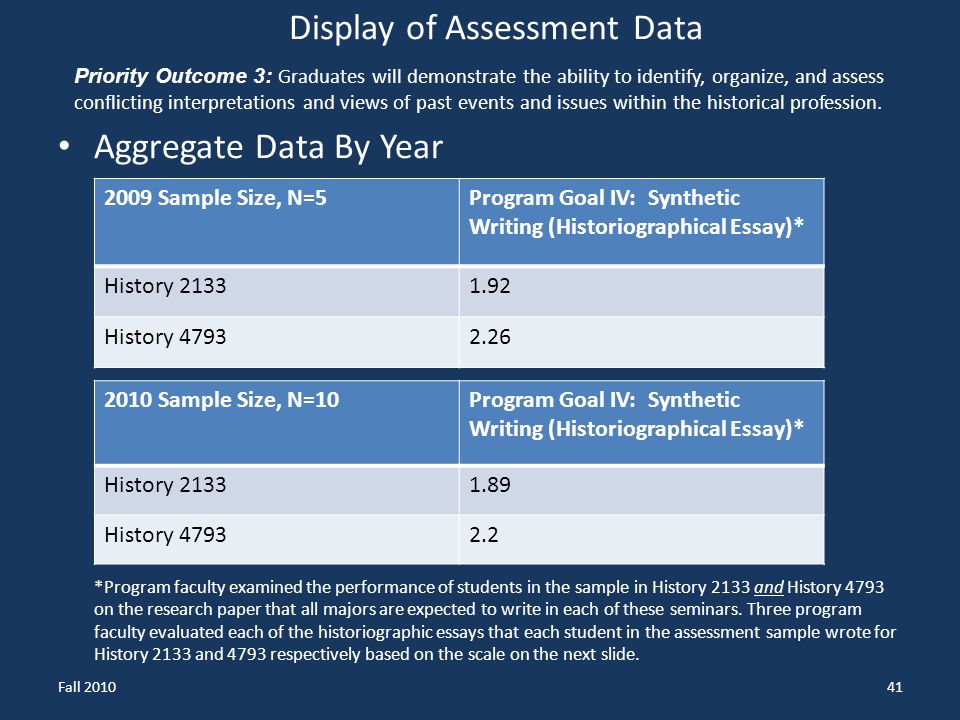 Display of Assessment Data

Priority Outcome 3: Graduates will demonstrate the ability to identify, organize, and assess conflicting interpretations and views of past events and issues within the historical profession.

• Aggregate Data By Year

| 2009 Sample Size, N=5 | Program Goal IV: Synthetic Writing (Historiographical Essay)* |
|---|---|
| History 2133 | 1.92 |
| History 4793 | 2.26 |

| 2010 Sample Size, N=10 | Program Goal IV: Synthetic Writing (Historiographical Essay)* |
|---|---|
| History 2133 | 1.89 |
| History 4793 | 2.2 |

*Program faculty examined the performance of students in the sample in History 2133 and History 4793 on the research paper that all majors are expected to write in each of these seminars. Three program faculty evaluated each of the historiographic essays that each student in the assessment sample wrote for History 2133 and 4793 respectively based on the scale on the next slide.

Fall 2010

41